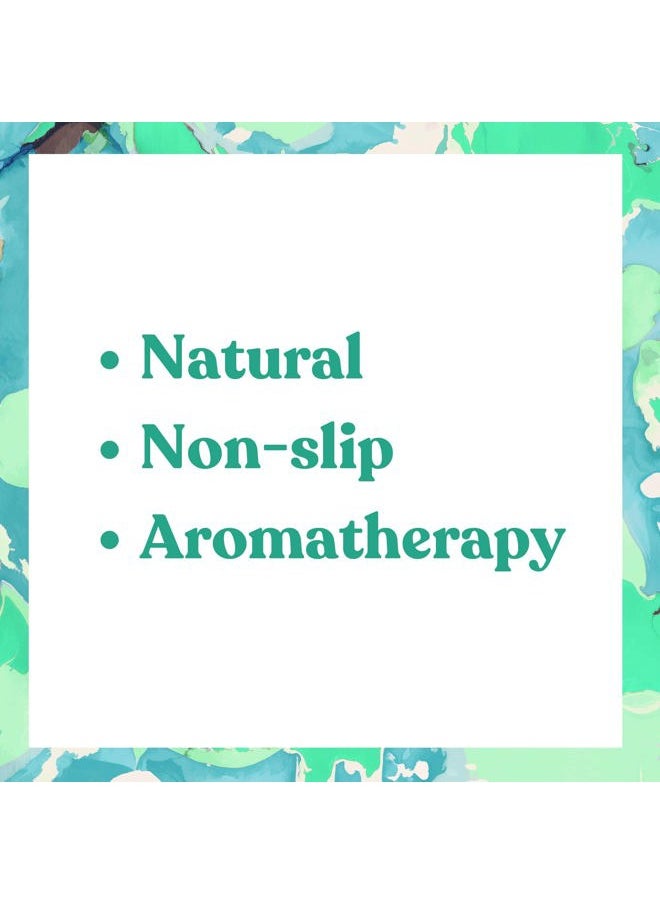 • Natural
• Non-slip
• Aromatherapy